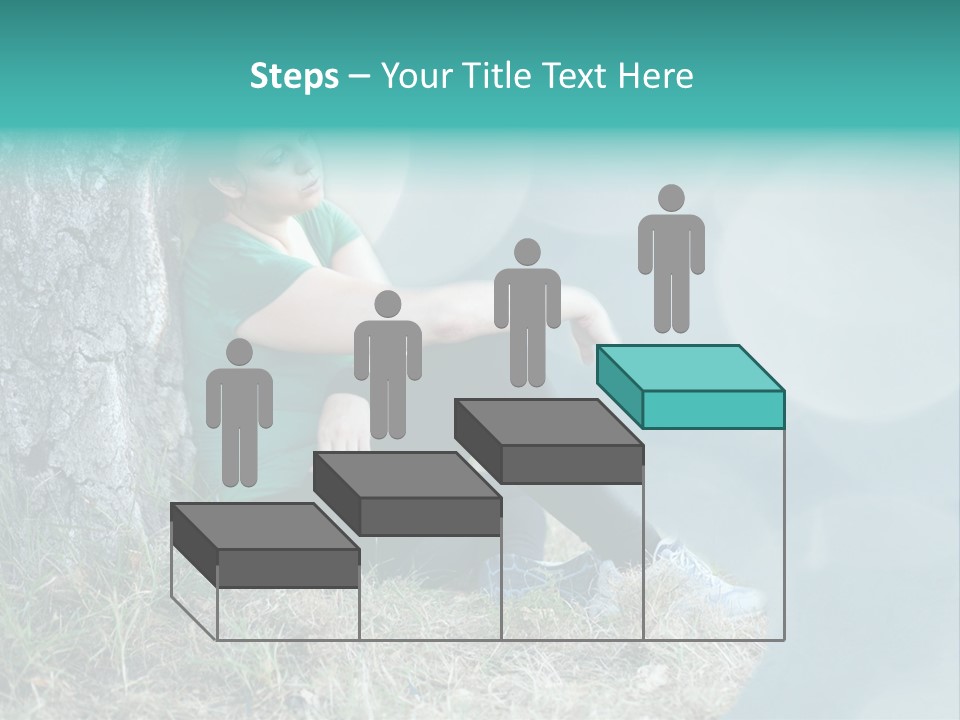 Steps – Your Title Text Here